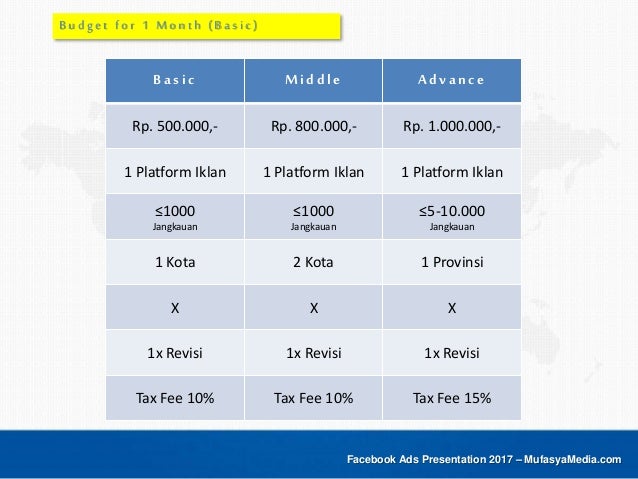 Budget for 1 Month (Basic)

| Basic | Middle | Advance |
|---|---|---|
| Rp. 500.000,- | Rp. 800.000,- | Rp. 1.000.000,- |
| 1 Platform Iklan | 1 Platform Iklan | 1 Platform Iklan |
| ≤1000 Jangkauan | ≤1000 Jangkauan | ≤5-10.000 Jangkauan |
| 1 Kota | 2 Kota | 1 Provinsi |
| X | X | X |
| 1x Revisi | 1x Revisi | 1x Revisi |
| Tax Fee 10% | Tax Fee 10% | Tax Fee 15% |

Facebook Ads Presentation 2017 – MufasyaMedia.com